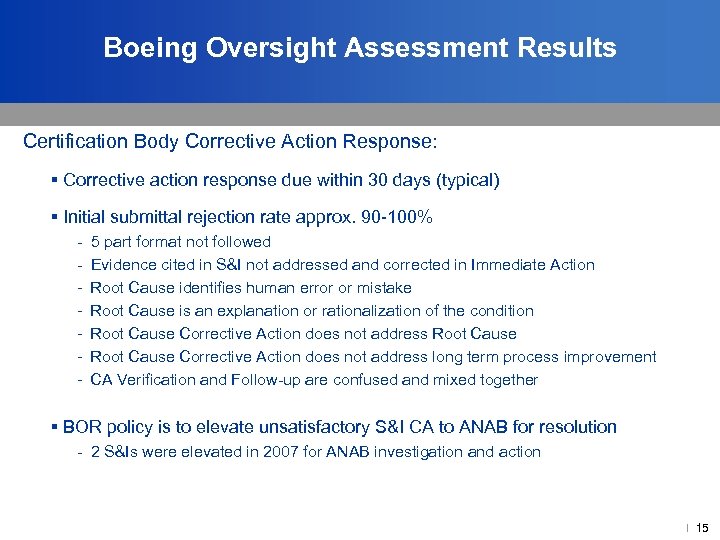 Boeing Oversight Assessment Results

Certification Body Corrective Action Response:

▪ Corrective action response due within 30 days (typical)

▪ Initial submittal rejection rate approx. 90-100%

- 5 part format not followed
- Evidence cited in S&I not addressed and corrected in Immediate Action
- Root Cause identifies human error or mistake
- Root Cause is an explanation or rationalization of the condition
- Root Cause Corrective Action does not address Root Cause
- Root Cause Corrective Action does not address long term process improvement
- CA Verification and Follow-up are confused and mixed together

▪ BOR policy is to elevate unsatisfactory S&I CA to ANAB for resolution

- 2 S&Is were elevated in 2007 for ANAB investigation and action

| 15